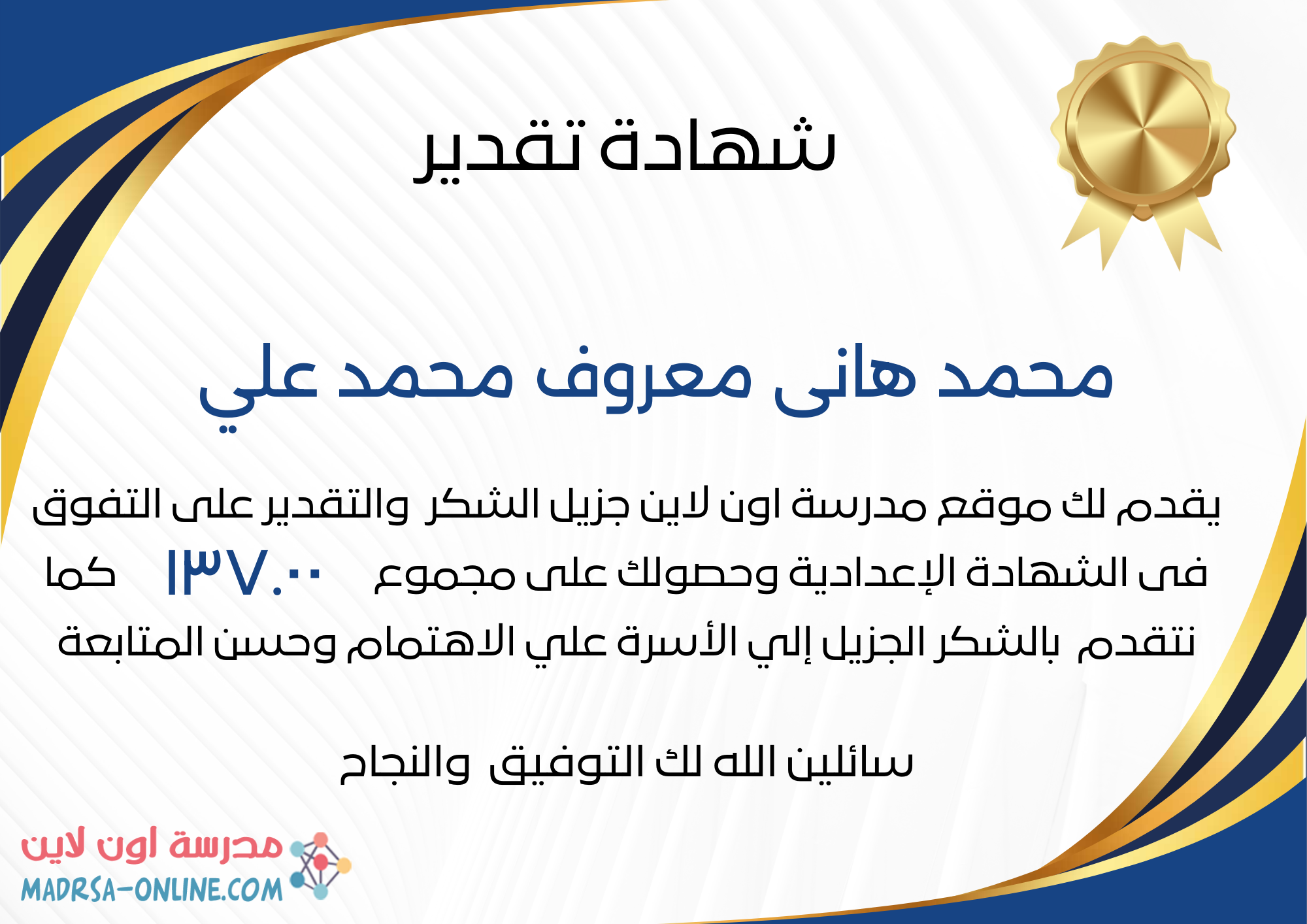 شهادة تقدير

محمد هانى معروف محمد علي

يقدم لك موقع مدرسة اون لاين جزيل الشكر والتقدير على التفوق فى الشهادة الإعدادية وحصولك على مجموع ١٣٧.٠٠ كما نتقدم بالشكر الجزيل إلي الأسرة علي الاهتمام وحسن المتابعة

سائلين الله لك التوفيق والنجاح

مدرسة اون لاين
MADRSA-ONLINE.COM